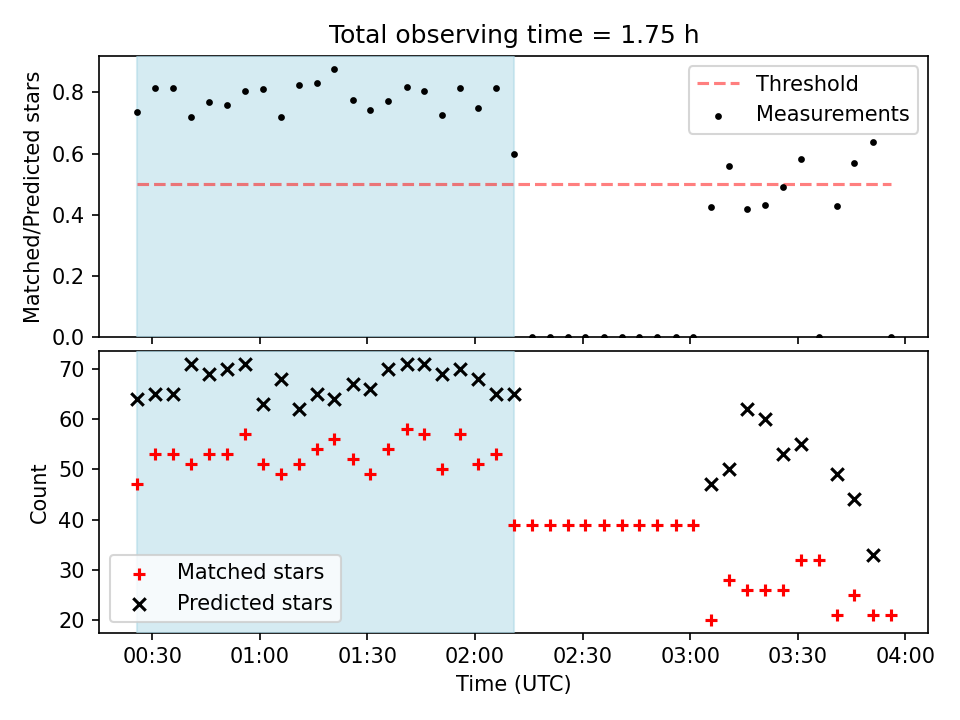 Total observing time = 1.75 h

Matched/Predicted stars

0.8
0.6
0.4
0.2
0.0

Threshold
Measurements

Count

70
60
50
40
30
20

Matched stars
Predicted stars

00:30 01:00 01:30 02:00 02:30 03:00 03:30 04:00

Time (UTC)